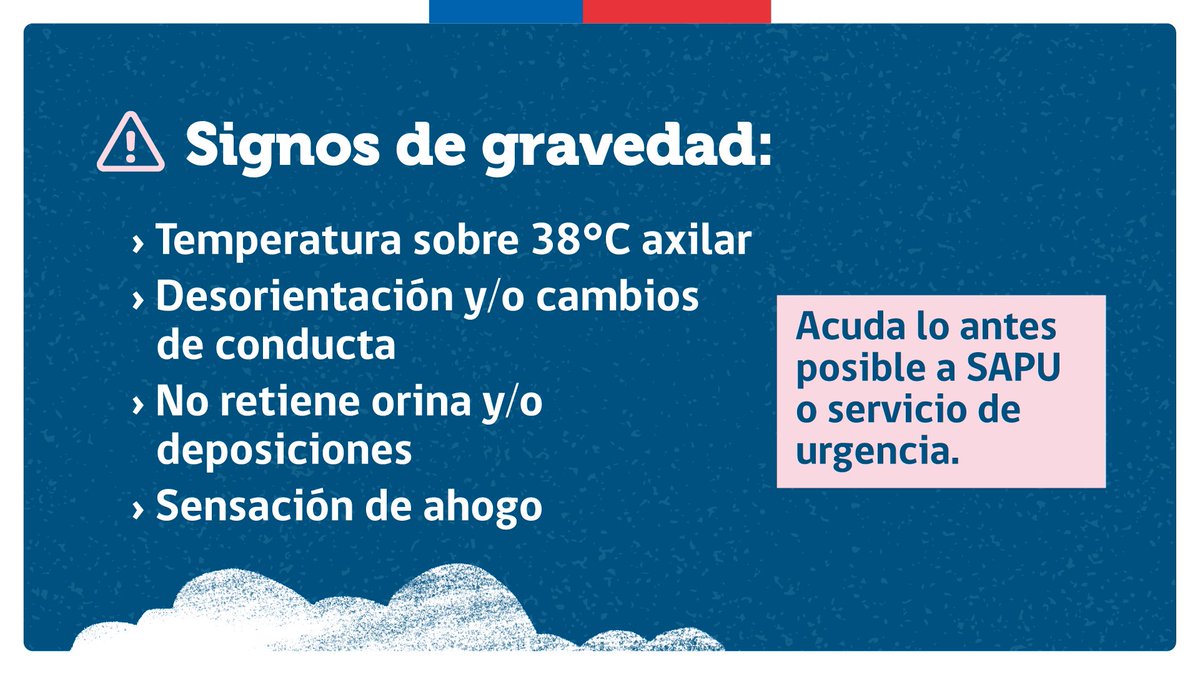 Signos de gravedad:

› Temperatura sobre 38°C axilar

› Desorientación y/o cambios de conducta

› No retiene orina y/o deposiciones

› Sensación de ahogo

Acuda lo antes posible a SAPU o servicio de urgencia.